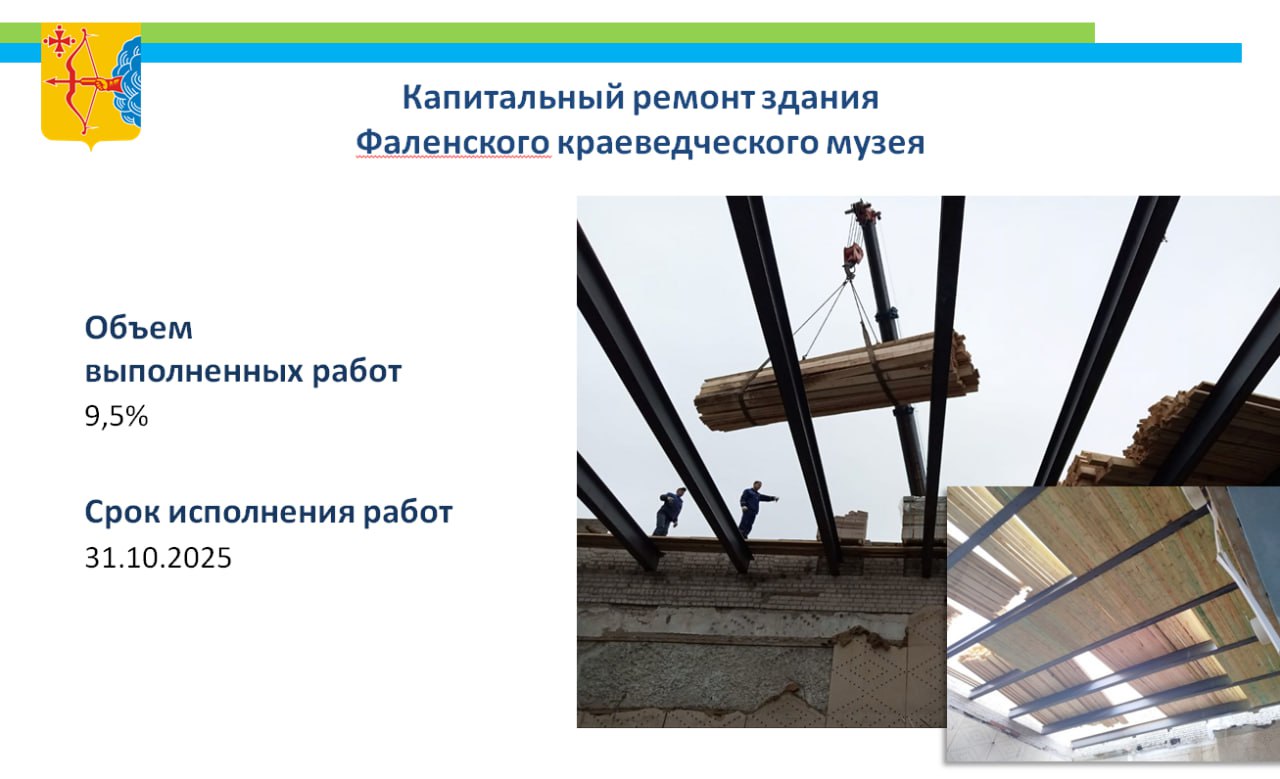 Капитальный ремонт здания
Фаленского краеведческого музея

Объем
выполненных работ
9,5%

Срок исполнения работ
31.10.2025